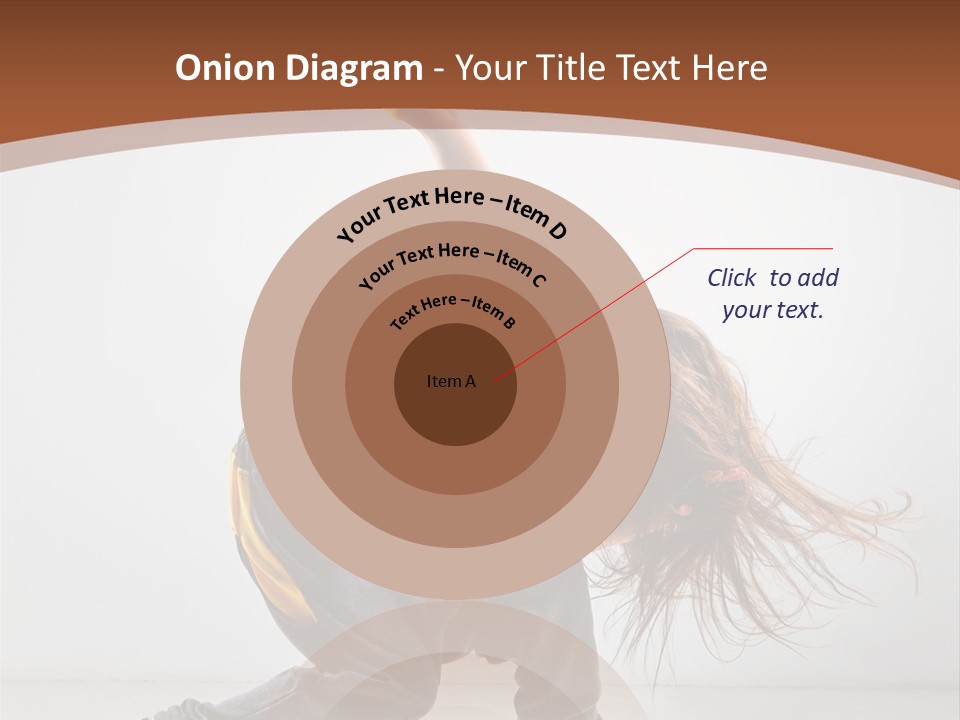 Onion Diagram - Your Title Text Here

Your Text Here – Item D

Your Text Here – Item C

Text Here – Item B

Item A

Click to add your text.